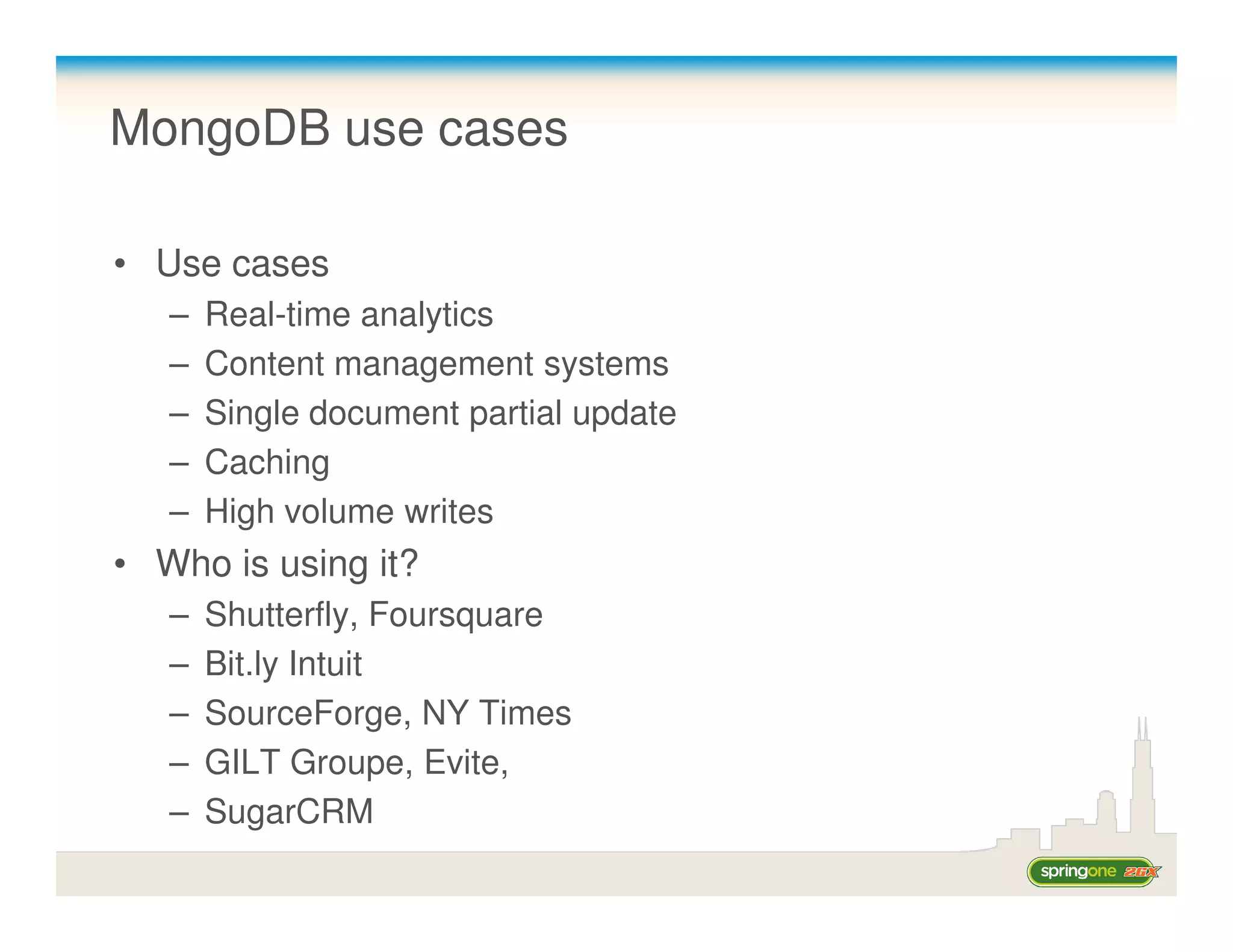 MongoDB use cases

• Use cases
 – Real-time analytics
 – Content management systems
 – Single document partial update
 – Caching
 – High volume writes
• Who is using it?
 – Shutterfly, Foursquare
 – Bit.ly Intuit
 – SourceForge, NY Times
 – GILT Groupe, Evite,
 – SugarCRM

springone 2GX